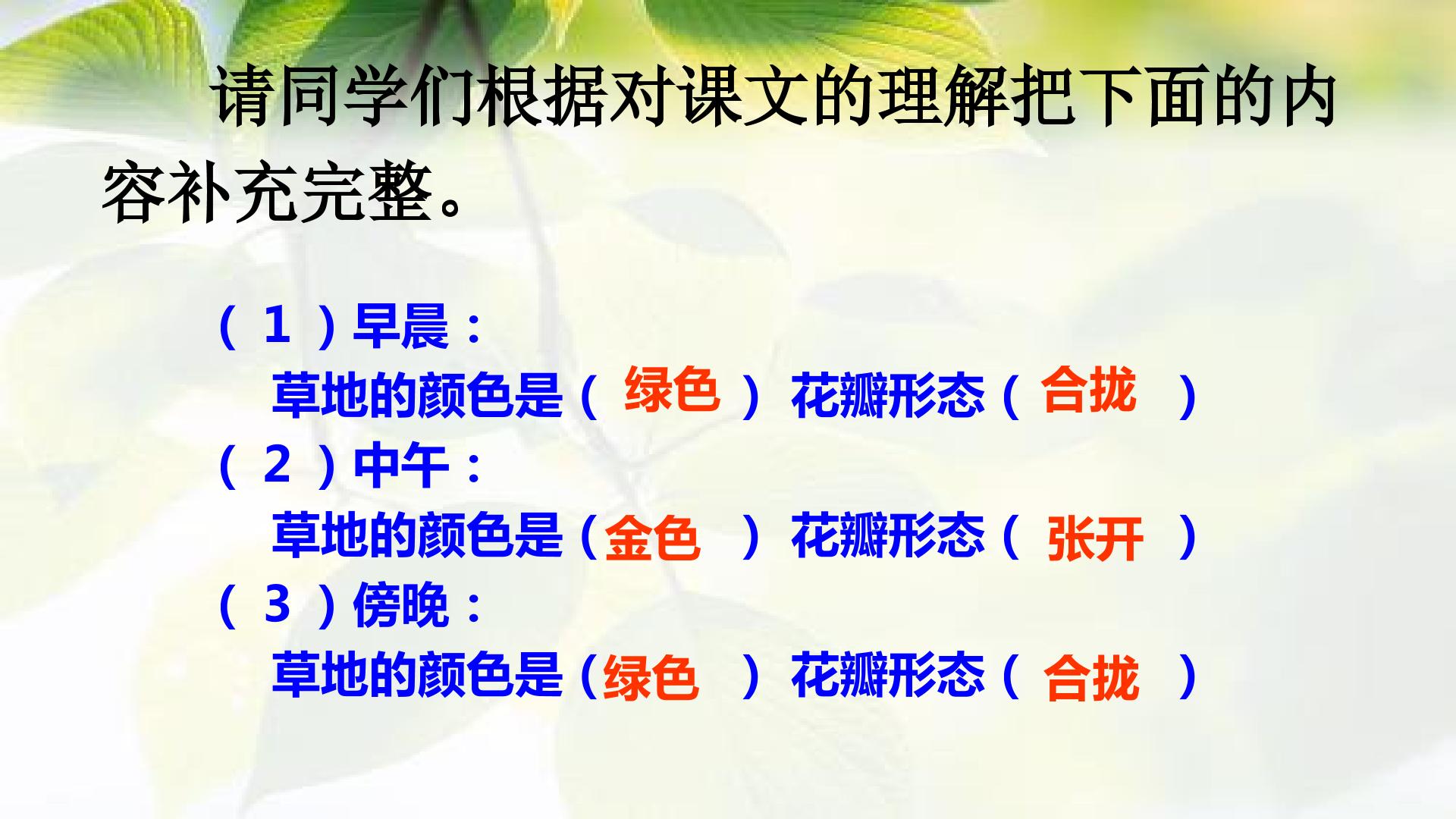 请同学们根据对课文的理解把下面的内容补充完整。

（1）早晨：

草地的颜色是（绿色） 花瓣形态（合拢）

（2）中午：

草地的颜色是（金色） 花瓣形态（张开）

（3）傍晚：

草地的颜色是（绿色） 花瓣形态（合拢）